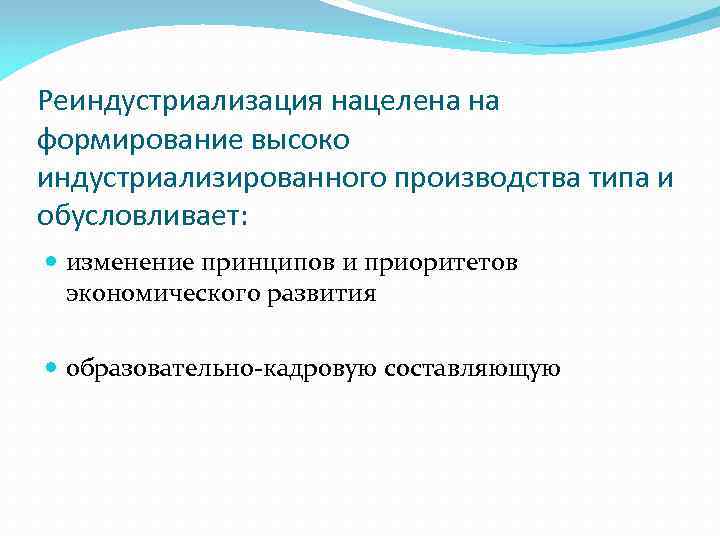 Реиндустриализация нацелена на формирование высоко индустриализированного производства типа и обусловливает:

изменение принципов и приоритетов экономического развития

образовательно-кадровую составляющую